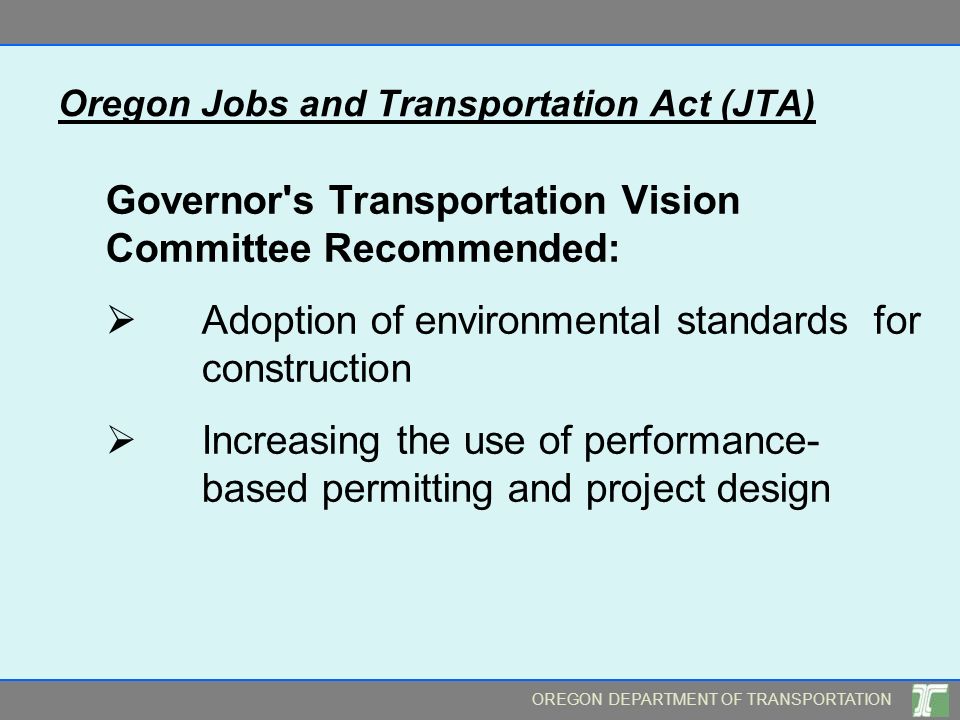 Oregon Jobs and Transportation Act (JTA)

Governor's Transportation Vision Committee Recommended:

➢ Adoption of environmental standards for construction

➢ Increasing the use of performance-based permitting and project design

OREGON DEPARTMENT OF TRANSPORTATION